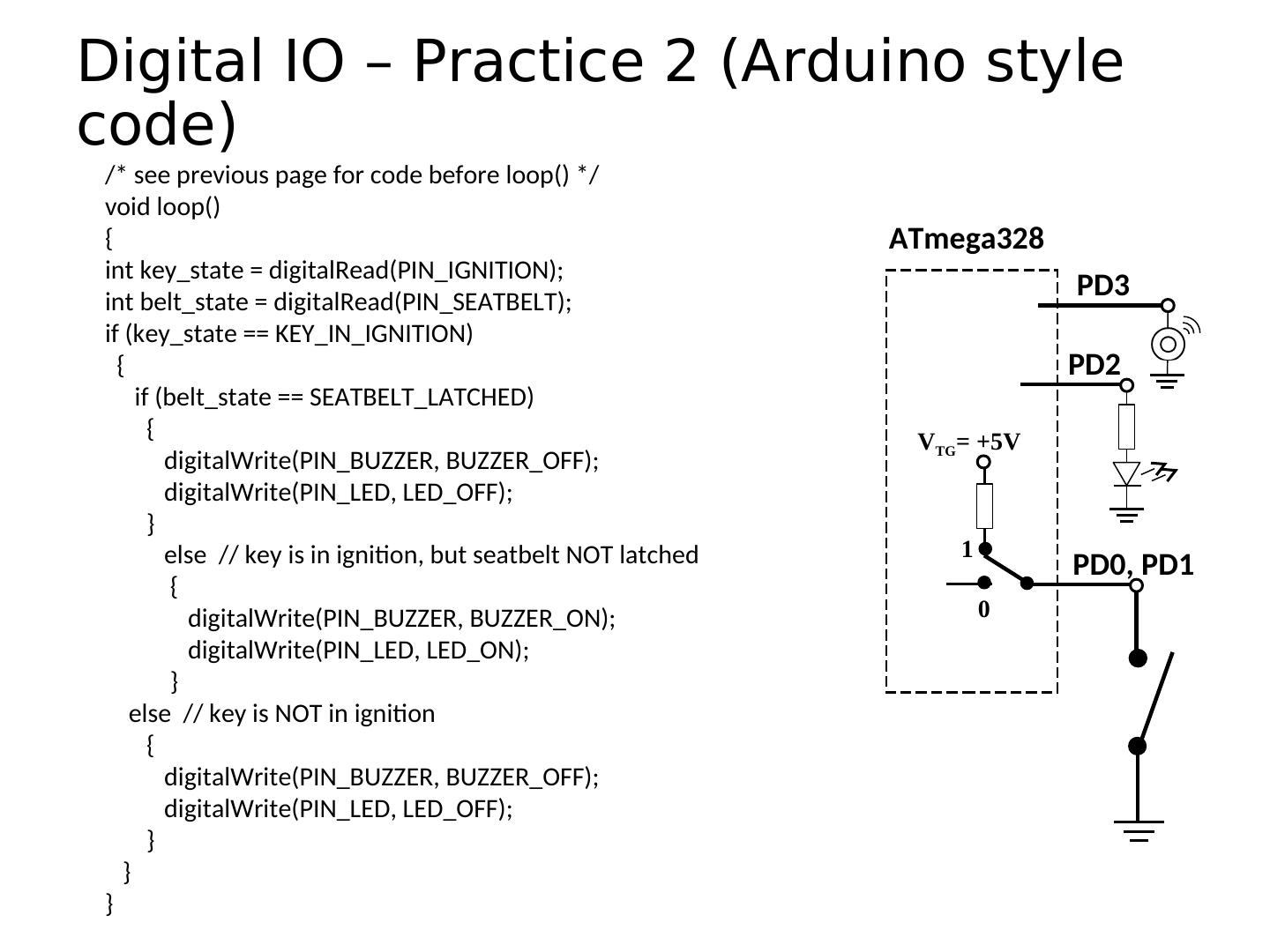 Digital IO – Practice 2 (Arduino style code)

/* see previous page for code before loop() */
void loop()
{
int key_state = digitalRead(PIN_IGNITION);
int belt_state = digitalRead(PIN_SEATBELT);
if (key_state == KEY_IN_IGNITION)
  {
    if (belt_state == SEATBELT_LATCHED)
      {
        digitalWrite(PIN_BUZZER, BUZZER_OFF);
        digitalWrite(PIN_LED, LED_OFF);
      }
        else  // key is in ignition, but seatbelt NOT latched
         {
            digitalWrite(PIN_BUZZER, BUZZER_ON);
            digitalWrite(PIN_LED, LED_ON);
         }
   else  // key is NOT in ignition
      {
        digitalWrite(PIN_BUZZER, BUZZER_OFF);
        digitalWrite(PIN_LED, LED_OFF);
      }
  }
}

ATmega328

PD3

PD2

$V_{TG}$= +5V

1

0

PD0, PD1